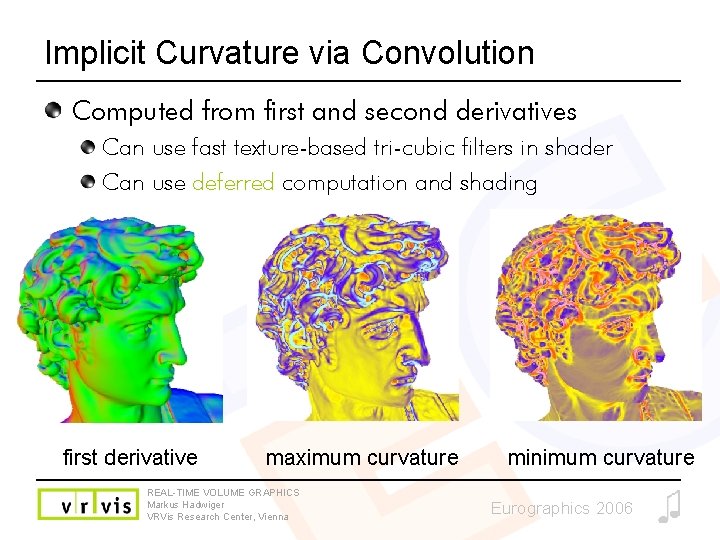 Implicit Curvature via Convolution

Computed from first and second derivatives

Can use fast texture-based tri-cubic filters in shader

Can use deferred computation and shading

first derivative

maximum curvature

minimum curvature

vr vis

REAL-TIME VOLUME GRAPHICS
Markus Hadwiger
VRVis Research Center, Vienna

Eurographics 2006